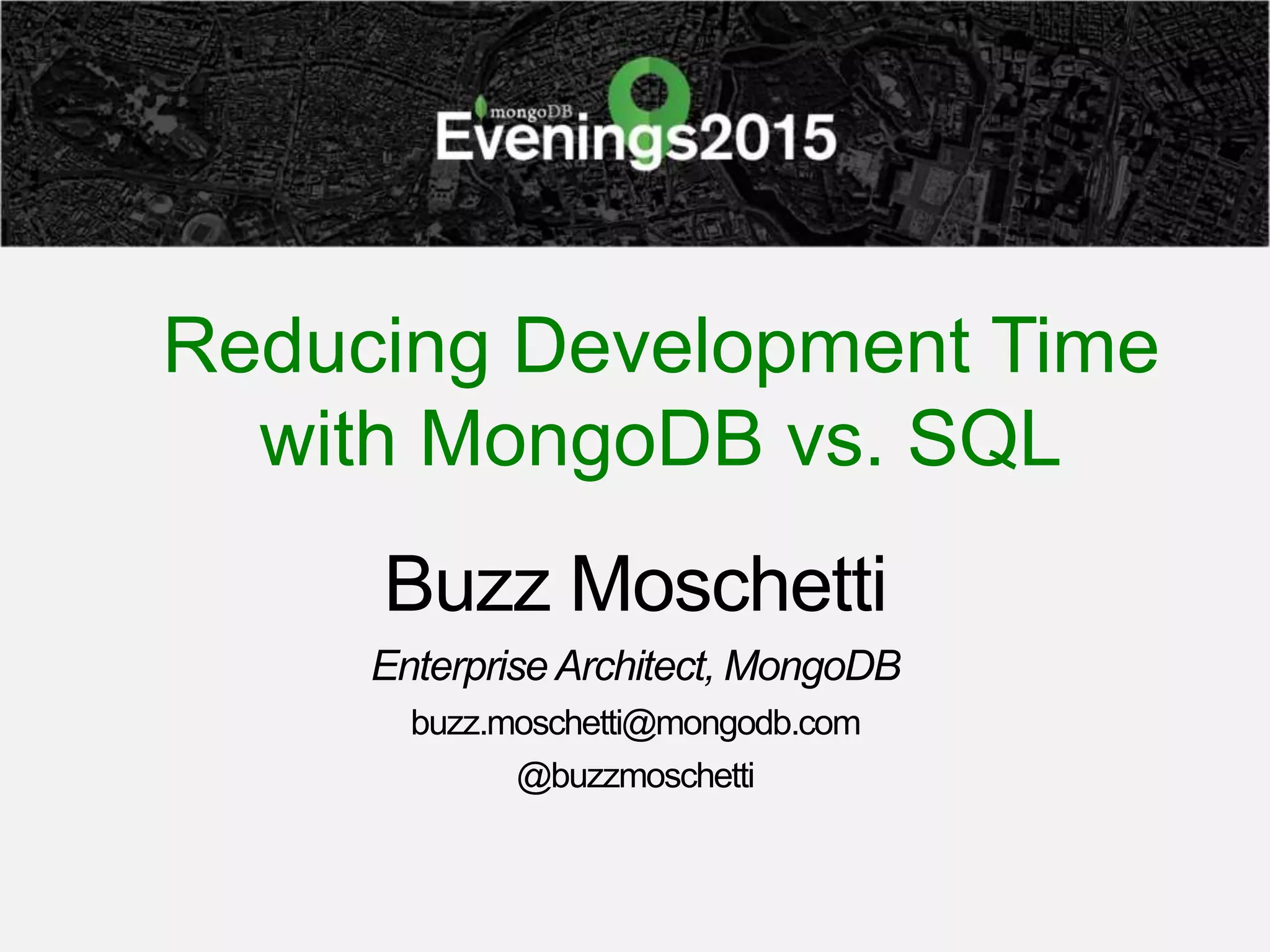 mongoDB
Evenings2015

Reducing Development Time with MongoDB vs. SQL

Buzz Moschetti

Enterprise Architect, MongoDB

buzz.moschetti@mongodb.com

@buzzmoschetti